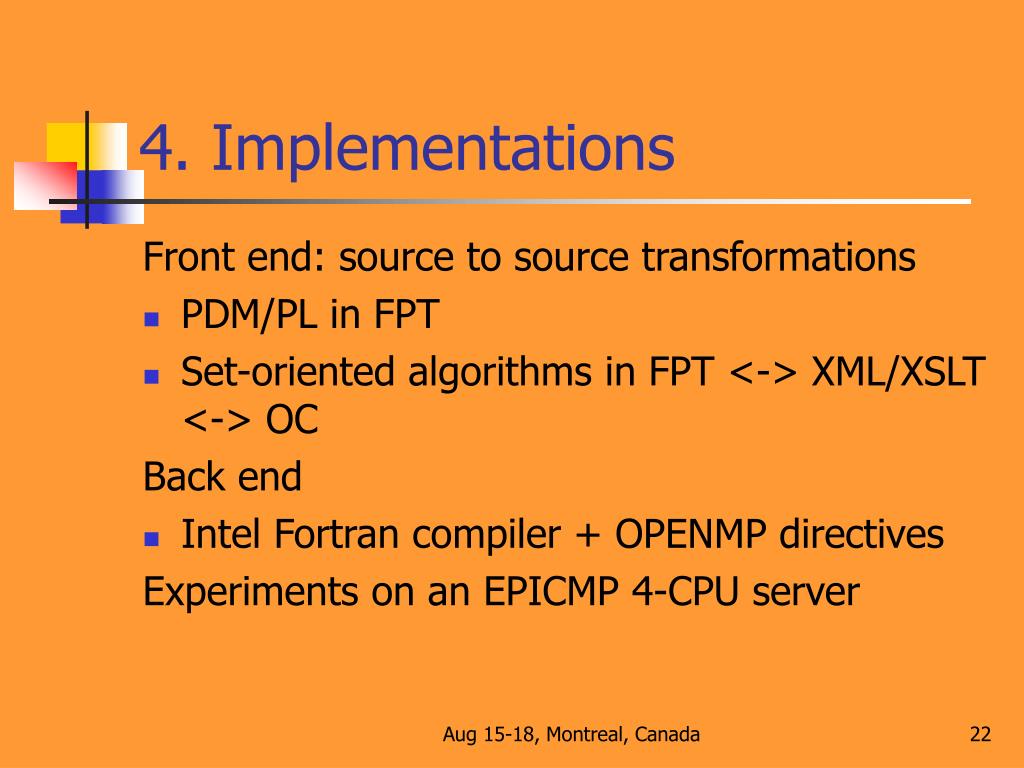 4. Implementations

Front end: source to source transformations

- PDM/PL in FPT
- Set-oriented algorithms in FPT <-> XML/XSLT <-> OC

Back end

- Intel Fortran compiler + OPENMP directives

Experiments on an EPICMP 4-CPU server

Aug 15-18, Montreal, Canada

22